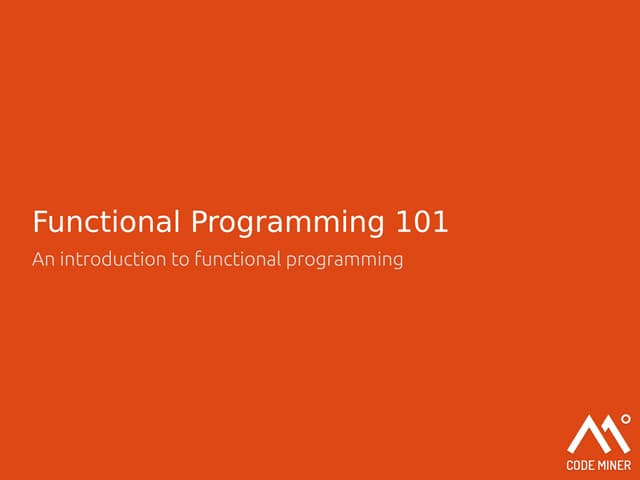 Functional Programming 101

An introduction to functional programming

CODE MINER